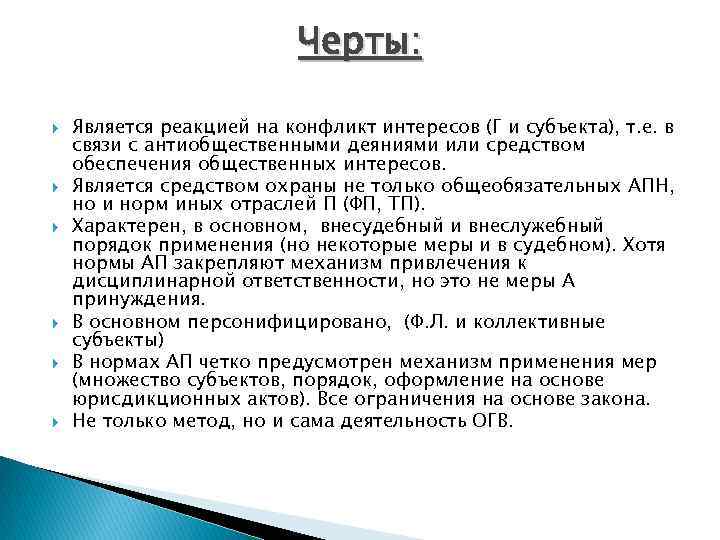 Черты:

Является реакцией на конфликт интересов (Г и субъекта), т.е. в связи с антиобщественными деяниями или средством обеспечения общественных интересов.

Является средством охраны не только общеобязательных АПН, но и норм иных отраслей П (ФП, ТП).

Характерен, в основном, внесудебный и внеслужебный порядок применения (но некоторые меры и в судебном). Хотя нормы АП закрепляют механизм привлечения к дисциплинарной ответственности, но это не меры А принуждения.

В основном персонифицировано, (Ф.Л. и коллективные субъекты)

В нормах АП четко предусмотрен механизм применения мер (множество субъектов, порядок, оформление на основе юрисдикционных актов). Все ограничения на основе закона.

Не только метод, но и сама деятельность ОГВ.